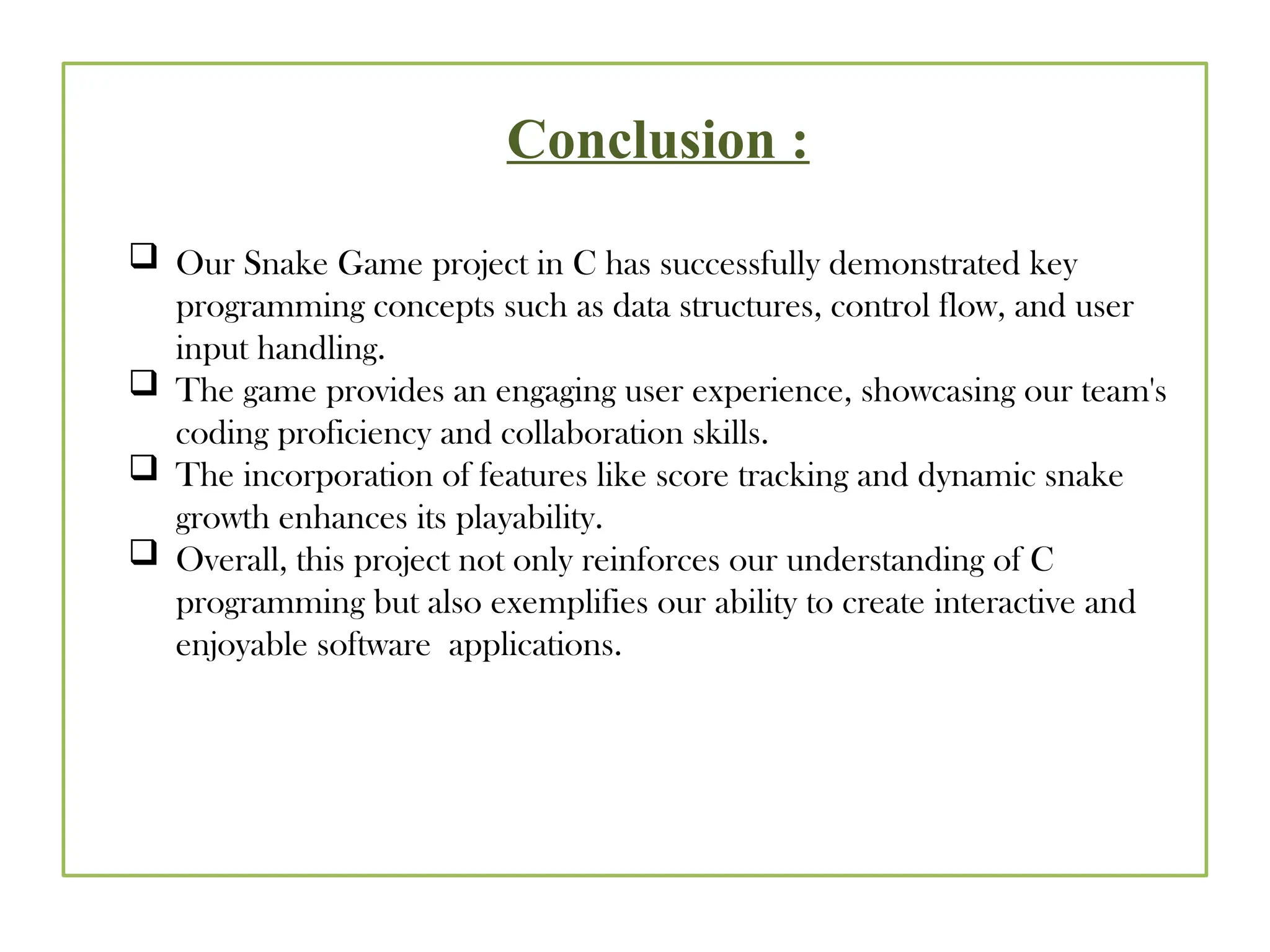 Conclusion :

❑ Our Snake Game project in C has successfully demonstrated key programming concepts such as data structures, control flow, and user input handling.

❑ The game provides an engaging user experience, showcasing our team's coding proficiency and collaboration skills.

❑ The incorporation of features like score tracking and dynamic snake growth enhances its playability.

❑ Overall, this project not only reinforces our understanding of C programming but also exemplifies our ability to create interactive and enjoyable software applications.